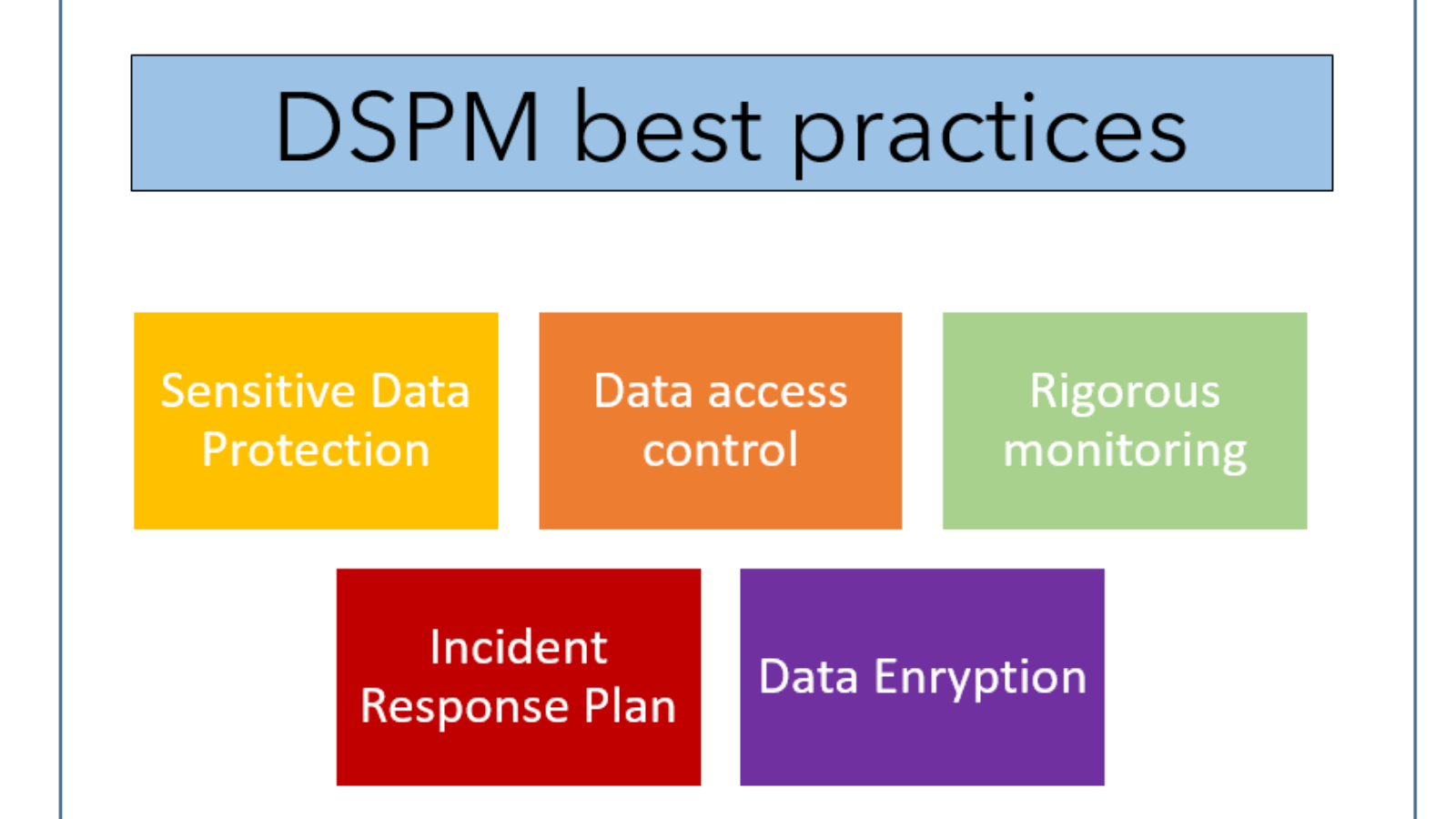 DSPM best practices

Sensitive Data Protection

Data access control

Rigorous monitoring

Incident Response Plan

Data Enryption